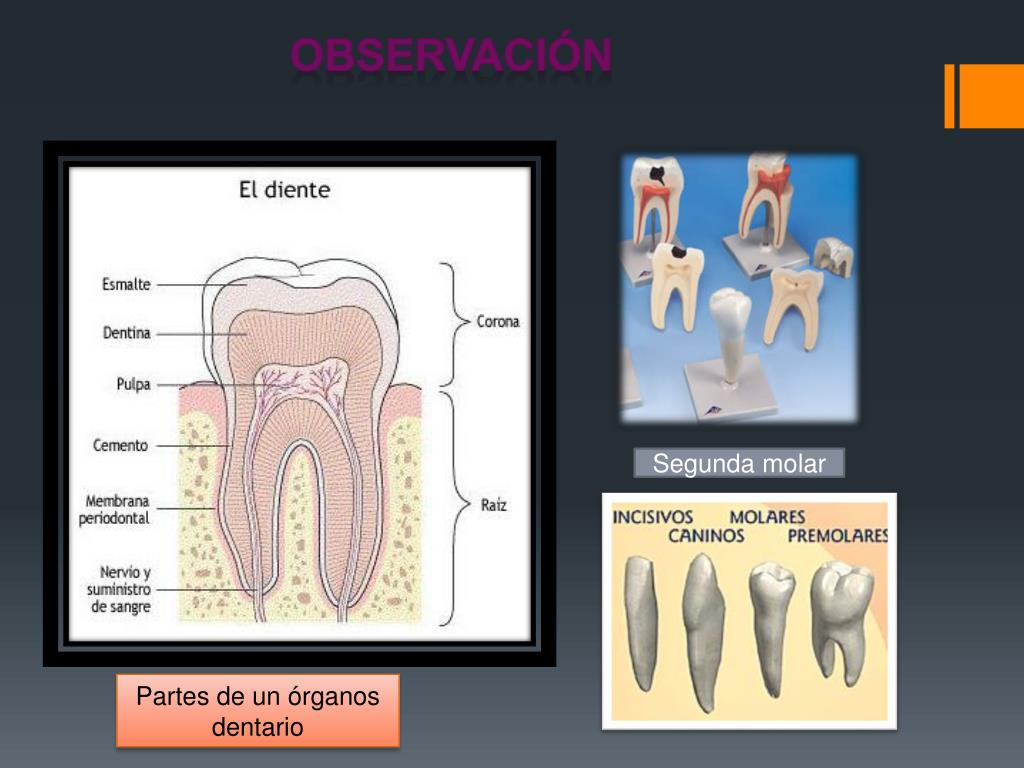 OBSERVACIÓN

El diente

Esmalte

Dentina

Pulpa

Cemento

Membrana periodontal

Nervio y suministro de sangre

Corona

Raíz

Partes de un órganos dentario

Segunda molar

INCISIVOS MOLARES

CANINOS PREMOLARES